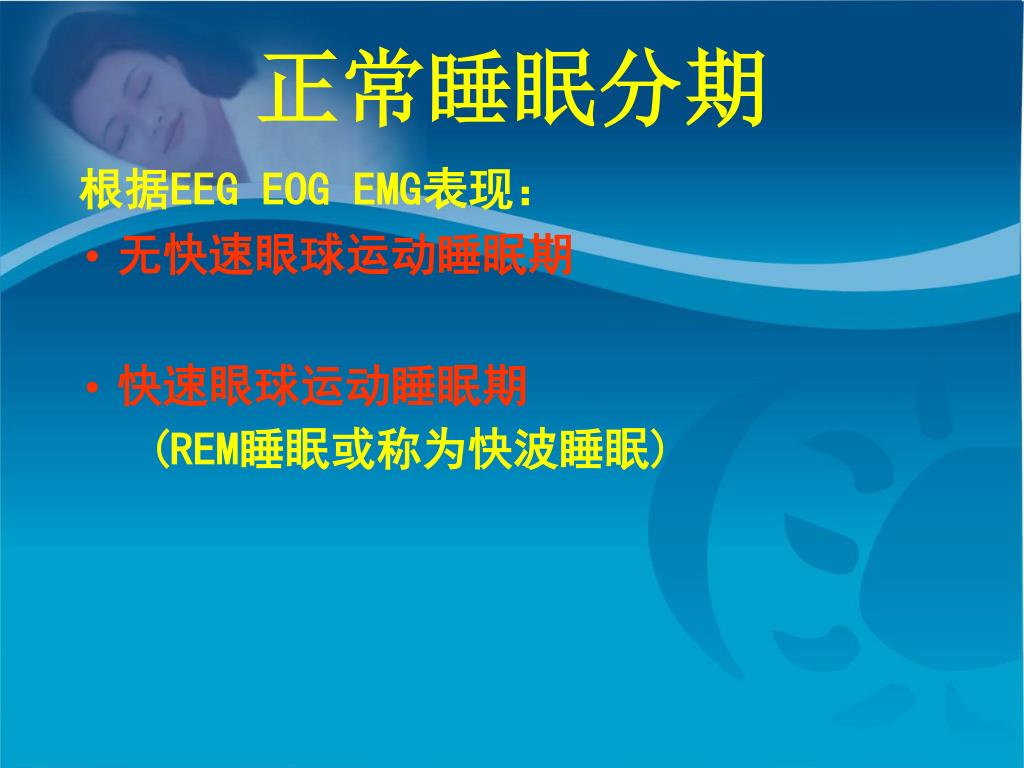 正常睡眠分期

根据EEG EOG EMG表现：

• 无快速眼球运动睡眠期

• 快速眼球运动睡眠期
（REM睡眠或称为快波睡眠）